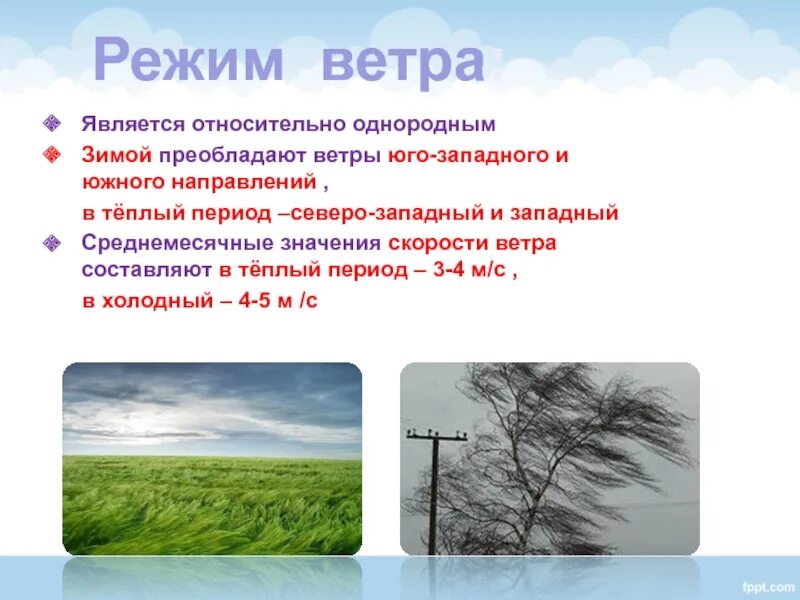 Режим ветра

Является относительно однородным

Зимой преобладают ветры юго-западного и южного направлений ,

в тёплый период –северо-западный и западный

Среднемесячные значения скорости ветра составляют в тёплый период – 3-4 м/с ,

в холодный – 4-5 м /с

fppt.com